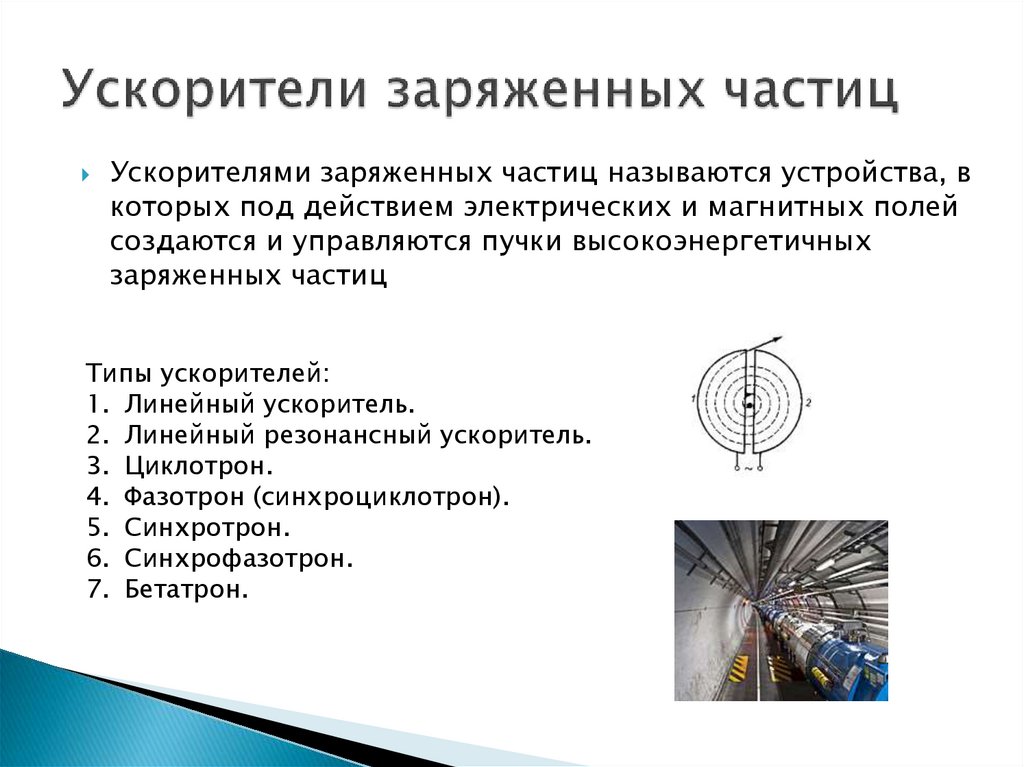 Ускорители заряженных частиц

Ускорителями заряженных частиц называются устройства, в которых под действием электрических и магнитных полей создаются и управляются пучки высокоэнергетичных заряженных частиц

Типы ускорителей:
1. Линейный ускоритель.
2. Линейный резонансный ускоритель.
3. Циклотрон.
4. Фазотрон (синхроциклотрон).
5. Синхротрон.
6. Синхрофазотрон.
7. Бетатрон.

1
2
~